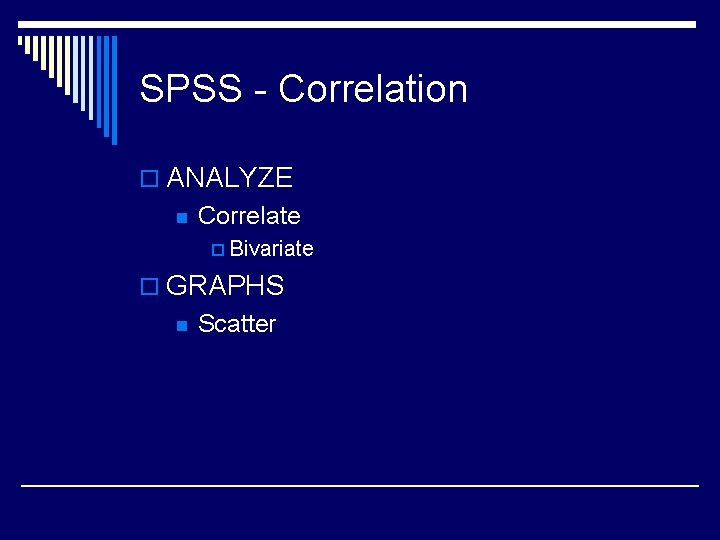 SPSS - Correlation

ANALYZE

Correlate

Bivariate

GRAPHS

Scatter